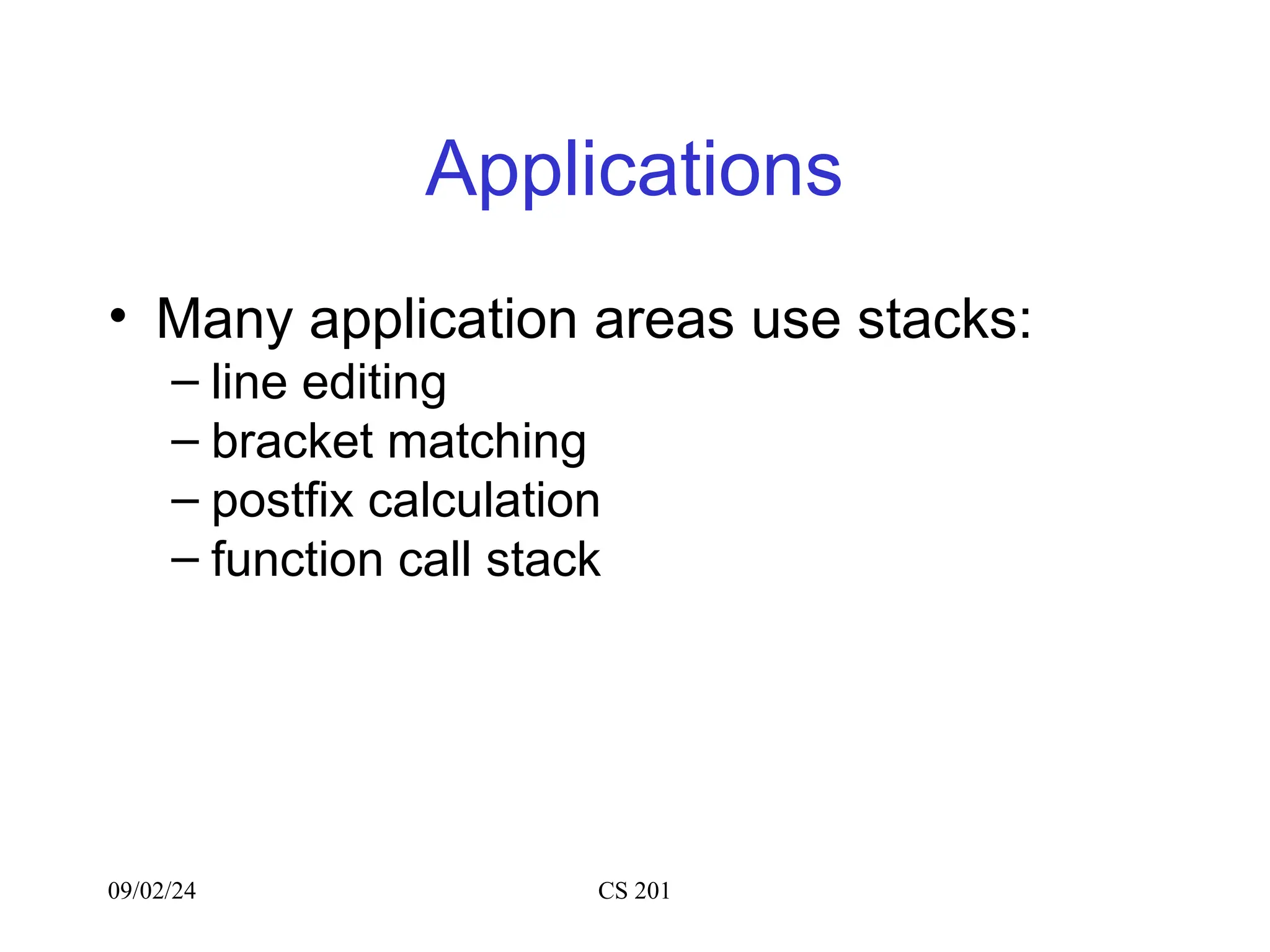 Applications

• Many application areas use stacks:
– line editing
– bracket matching
– postfix calculation
– function call stack

09/02/24

CS 201